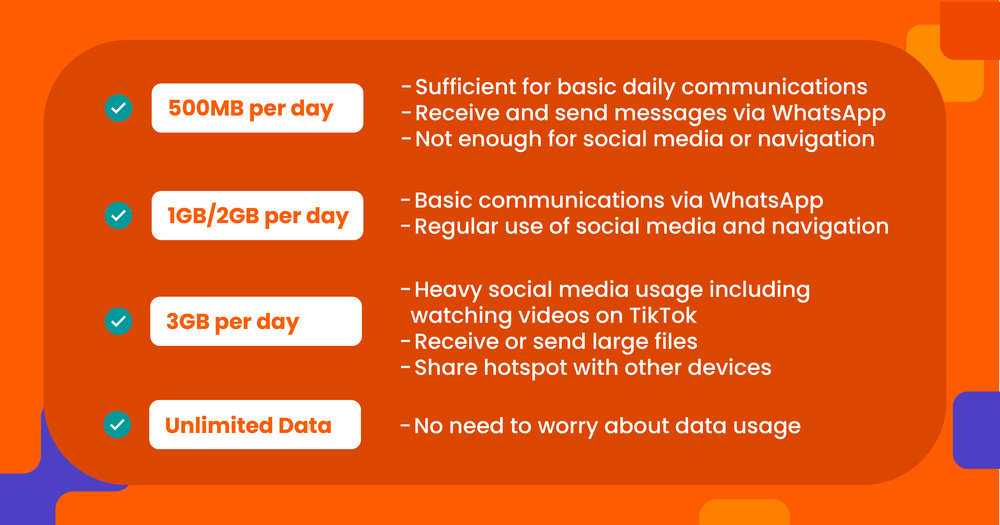 500MB per day

-Sufficient for basic daily communications
-Receive and send messages via WhatsApp
-Not enough for social media or navigation

1GB/2GB per day

-Basic communications via WhatsApp
-Regular use of social media and navigation

3GB per day

-Heavy social media usage including watching videos on TikTok
-Receive or send large files
-Share hotspot with other devices

Unlimited Data

-No need to worry about data usage